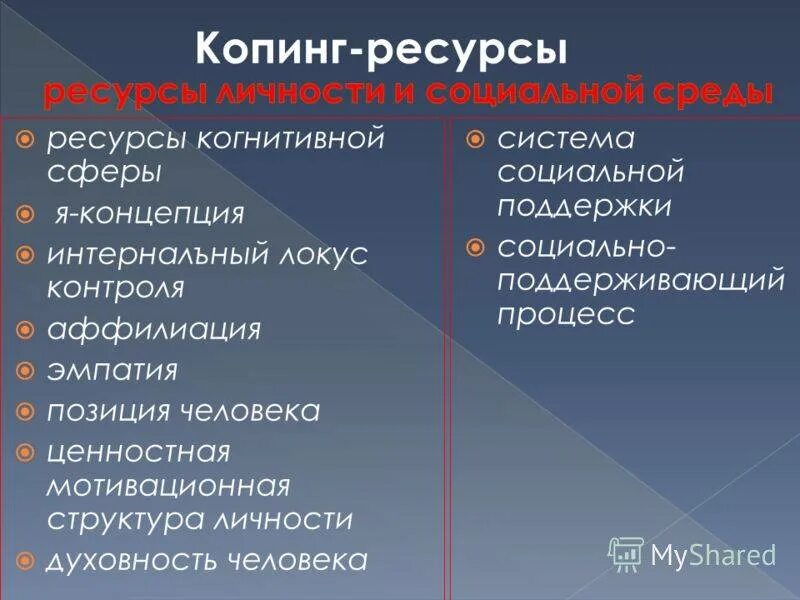 Копинг-ресурсы
ресурсы личности и социальной среды

ресурсы когнитивной сферы

я-концепция

интернальный локус контроля

аффилиация

эмпатия

позиция человека

ценностная мотивационная структура личности

духовность человека

система социальной поддержки

социально-поддерживающий процесс

MyShared